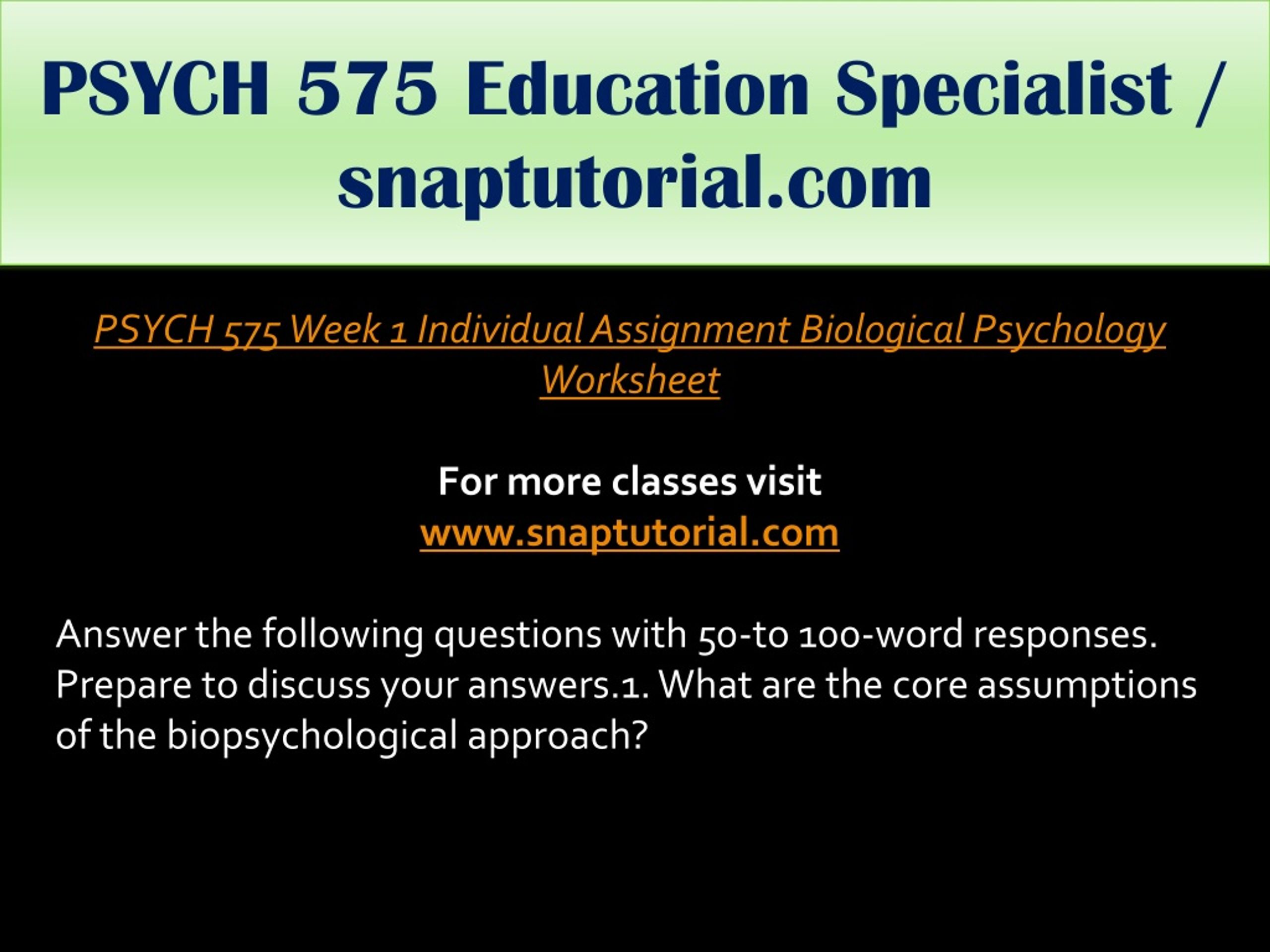 PSYCH 575 Education Specialist / snaptutorial.com

PSYCH 575 Week 1 Individual Assignment Biological Psychology Worksheet

For more classes visit
www.snaptutorial.com

Answer the following questions with 50-to 100-word responses. Prepare to discuss your answers.1. What are the core assumptions of the biopsychological approach?